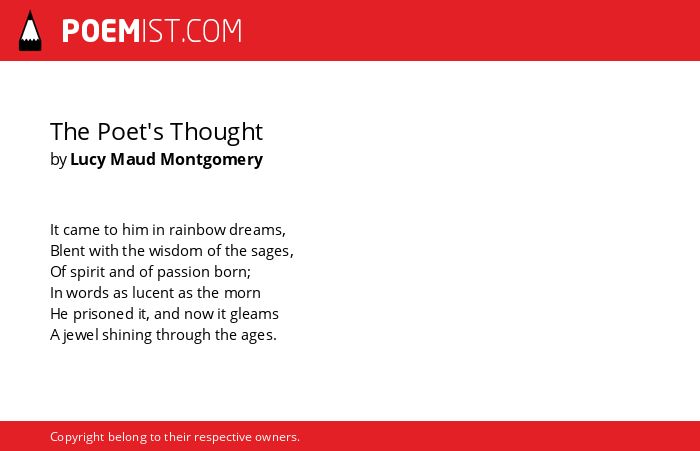 POEMIST.COM

The Poet's Thought
by Lucy Maud Montgomery

It came to him in rainbow dreams,
Blent with the wisdom of the sages,
Of spirit and of passion born;
In words as lucent as the morn
He prisoned it, and now it gleams
A jewel shining through the ages.

Copyright belong to their respective owners.